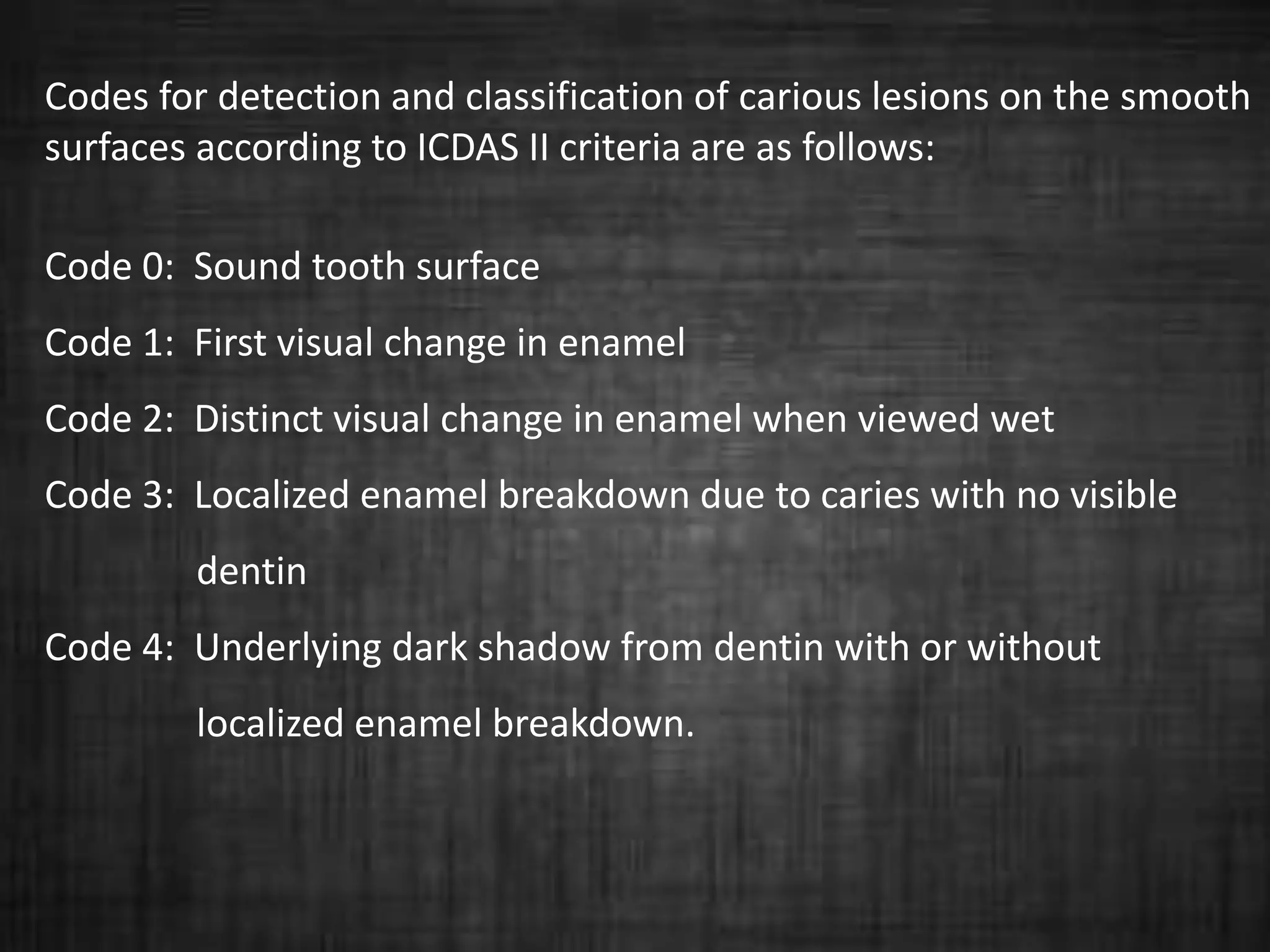 Codes for detection and classification of carious lesions on the smooth surfaces according to ICDAS II criteria are as follows:

Code 0: Sound tooth surface

Code 1: First visual change in enamel

Code 2: Distinct visual change in enamel when viewed wet

Code 3: Localized enamel breakdown due to caries with no visible dentin

Code 4: Underlying dark shadow from dentin with or without localized enamel breakdown.